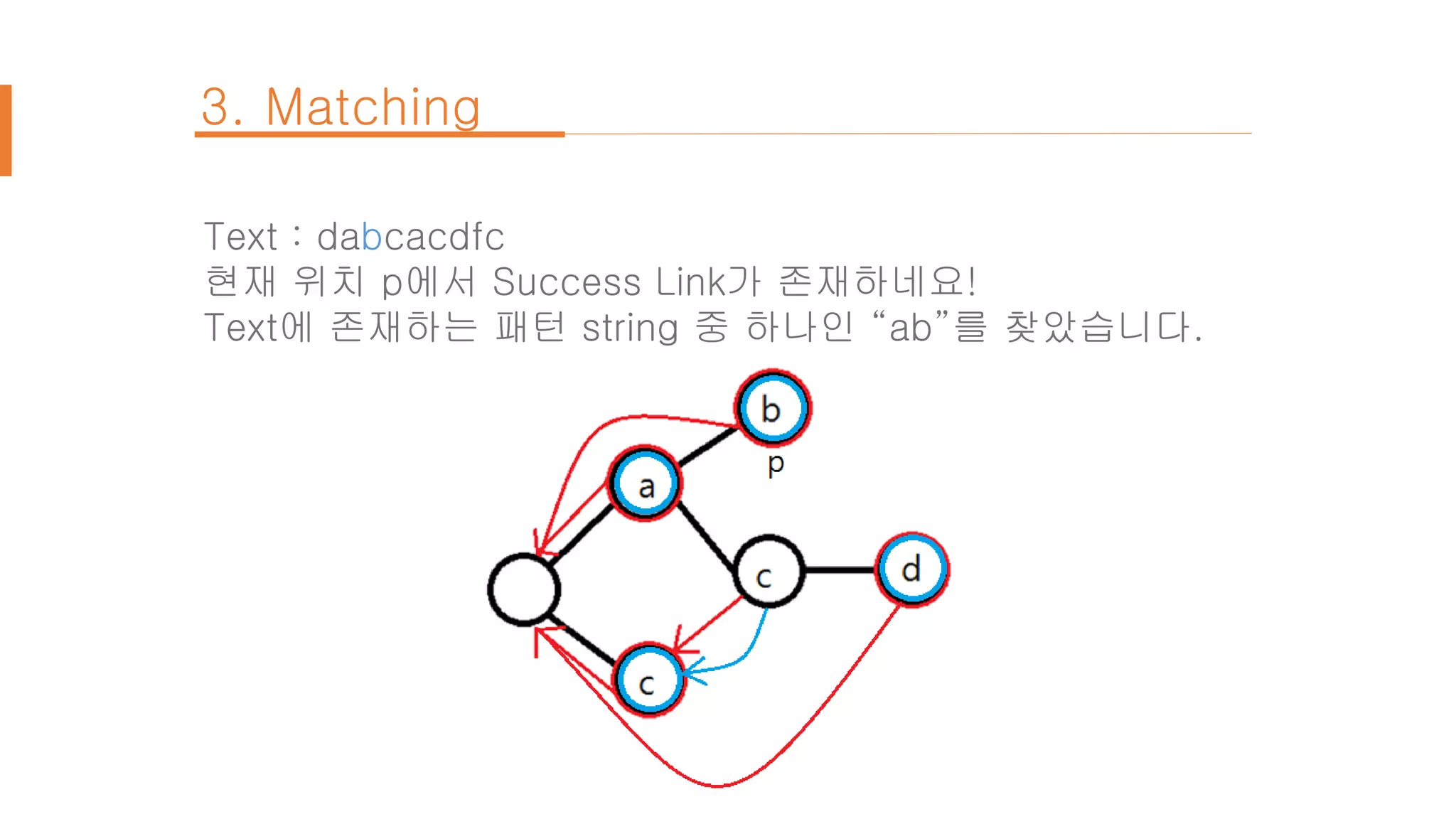 3. Matching

Text : dabcacdfc
현재 위치 p에서 Success Link가 존재하네요!
Text에 존재하는 패턴 string 중 하나인 “ab”를 찾았습니다.

b
p
a
c
d
c